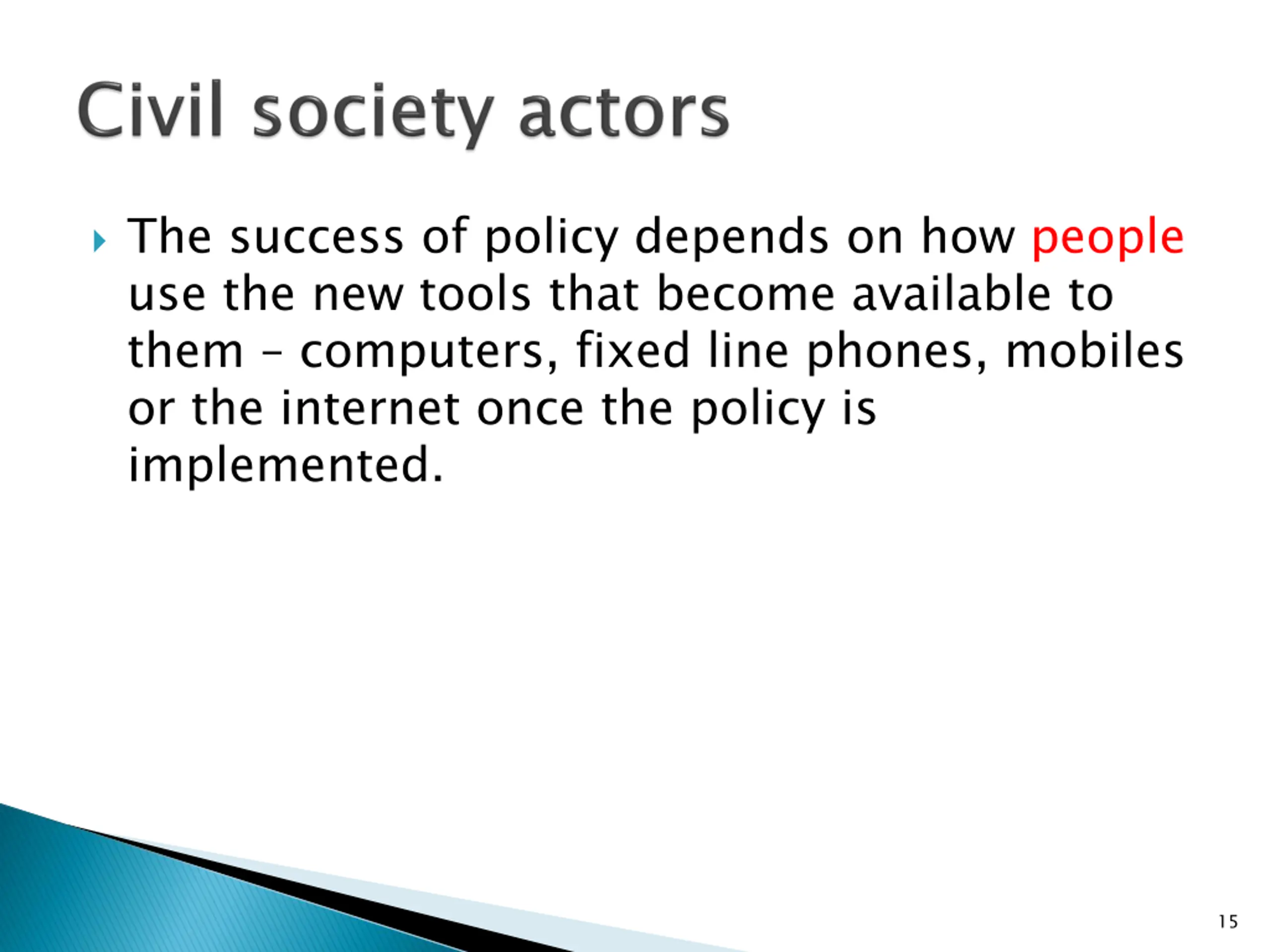 Civil society actors

The success of policy depends on how people use the new tools that become available to them – computers, fixed line phones, mobiles or the internet once the policy is implemented.

15